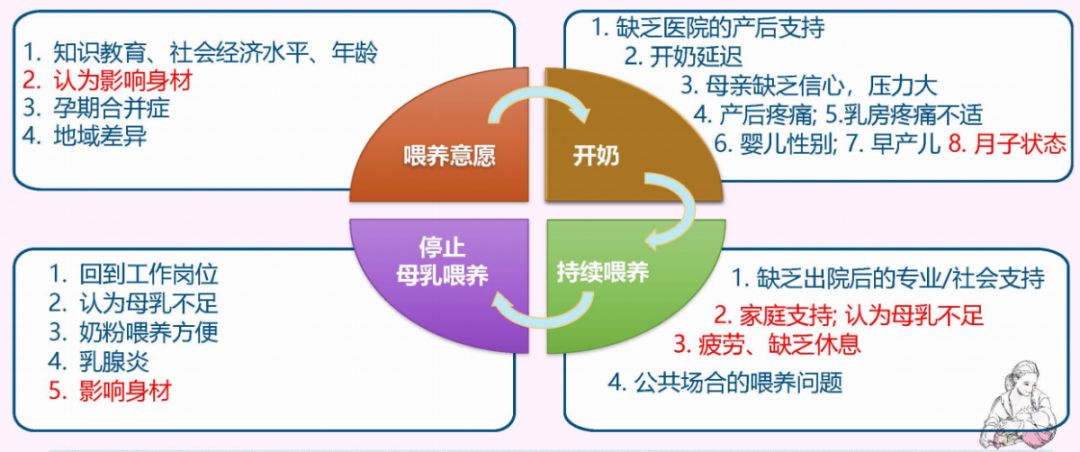 1. 知识教育、社会经济水平、年龄
2. 认为影响身材
3. 孕期合并症
4. 地域差异

1. 缺乏医院的产后支持
2. 开奶延迟
3. 母亲缺乏信心，压力大
4. 产后疼痛; 5.乳房疼痛不适
6. 婴儿性别; 7. 早产儿 8. 月子状态

喂养意愿

开奶

停止母乳喂养

持续喂养

1. 回到工作岗位
2. 认为母乳不足
3. 奶粉喂养方便
4. 乳腺炎
5. 影响身材

1. 缺乏出院后的专业/社会支持
2. 家庭支持; 认为母乳不足
3. 疲劳、缺乏休息
4. 公共场合的喂养问题